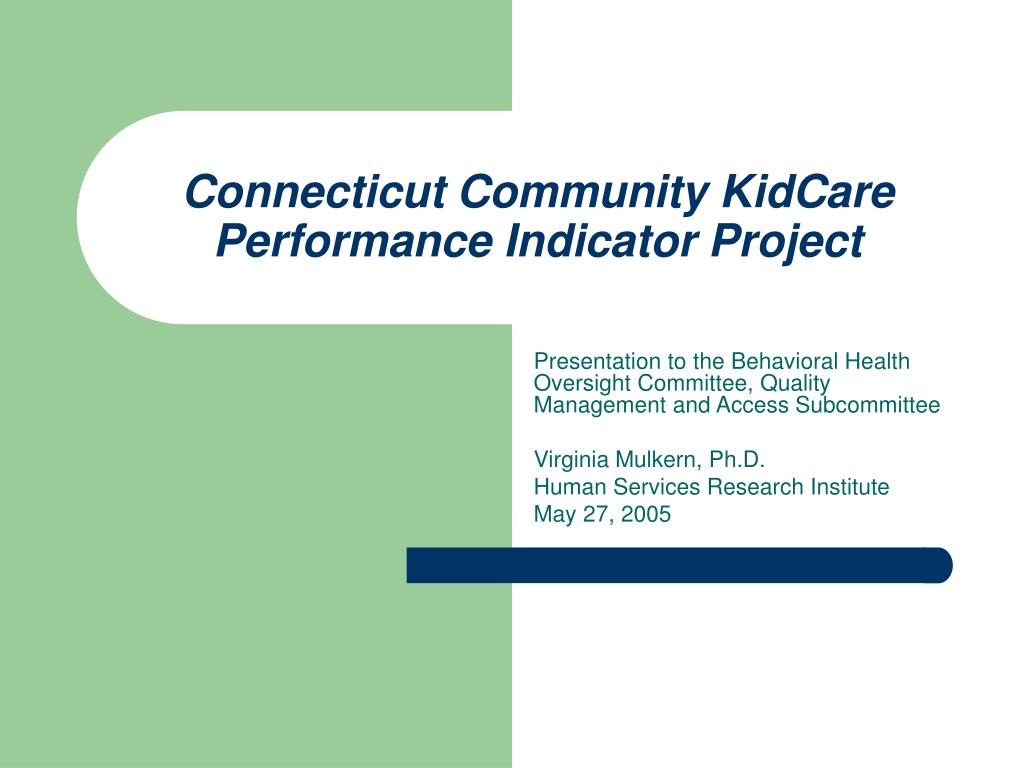 Connecticut Community KidCare Performance Indicator Project

Presentation to the Behavioral Health Oversight Committee, Quality Management and Access Subcommittee

Virginia Mulkern, Ph.D.
Human Services Research Institute
May 27, 2005